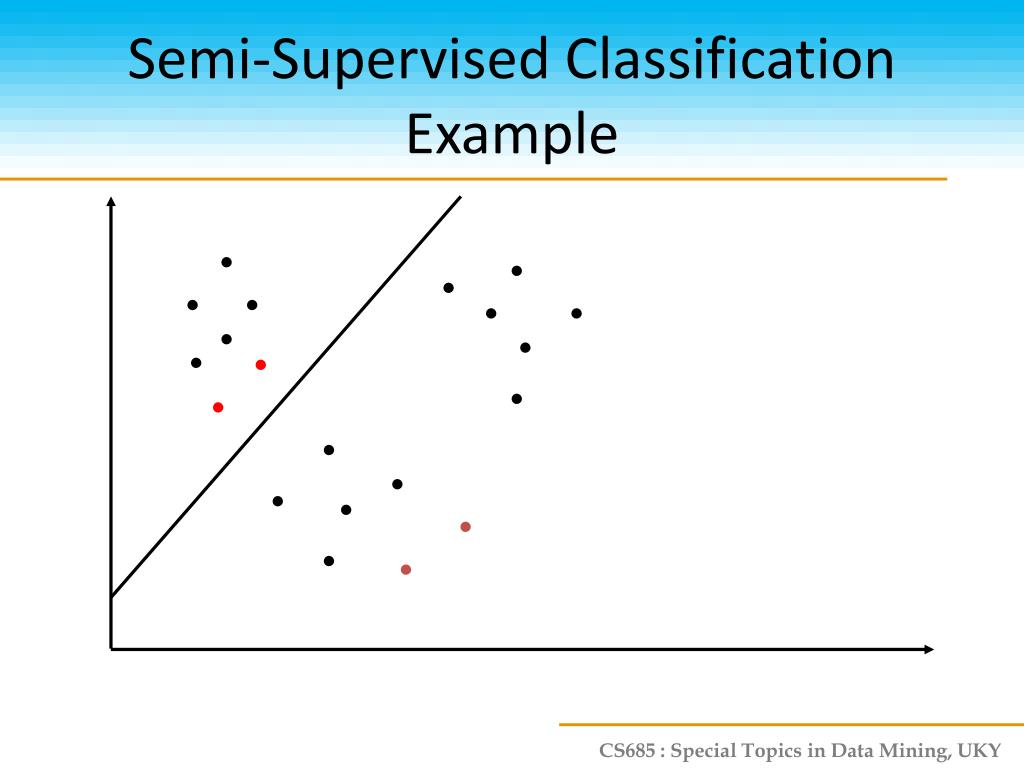 Semi-Supervised Classification Example

CS685 : Special Topics in Data Mining, UKY